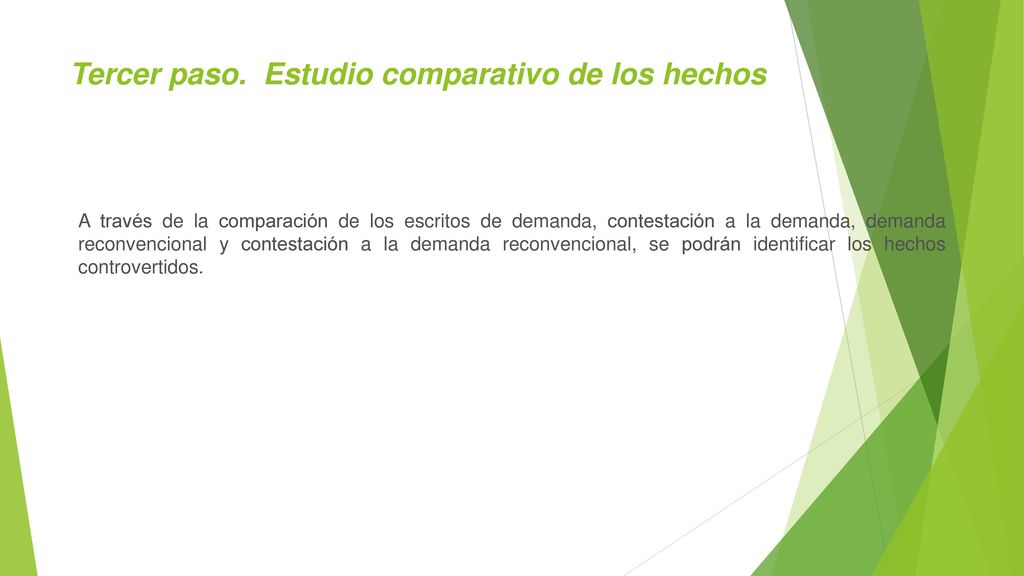 Tercer paso. Estudio comparativo de los hechos

A través de la comparación de los escritos de demanda, contestación a la demanda, demanda reconvencional y contestación a la demanda reconvencional, se podrán identificar los hechos controvertidos.